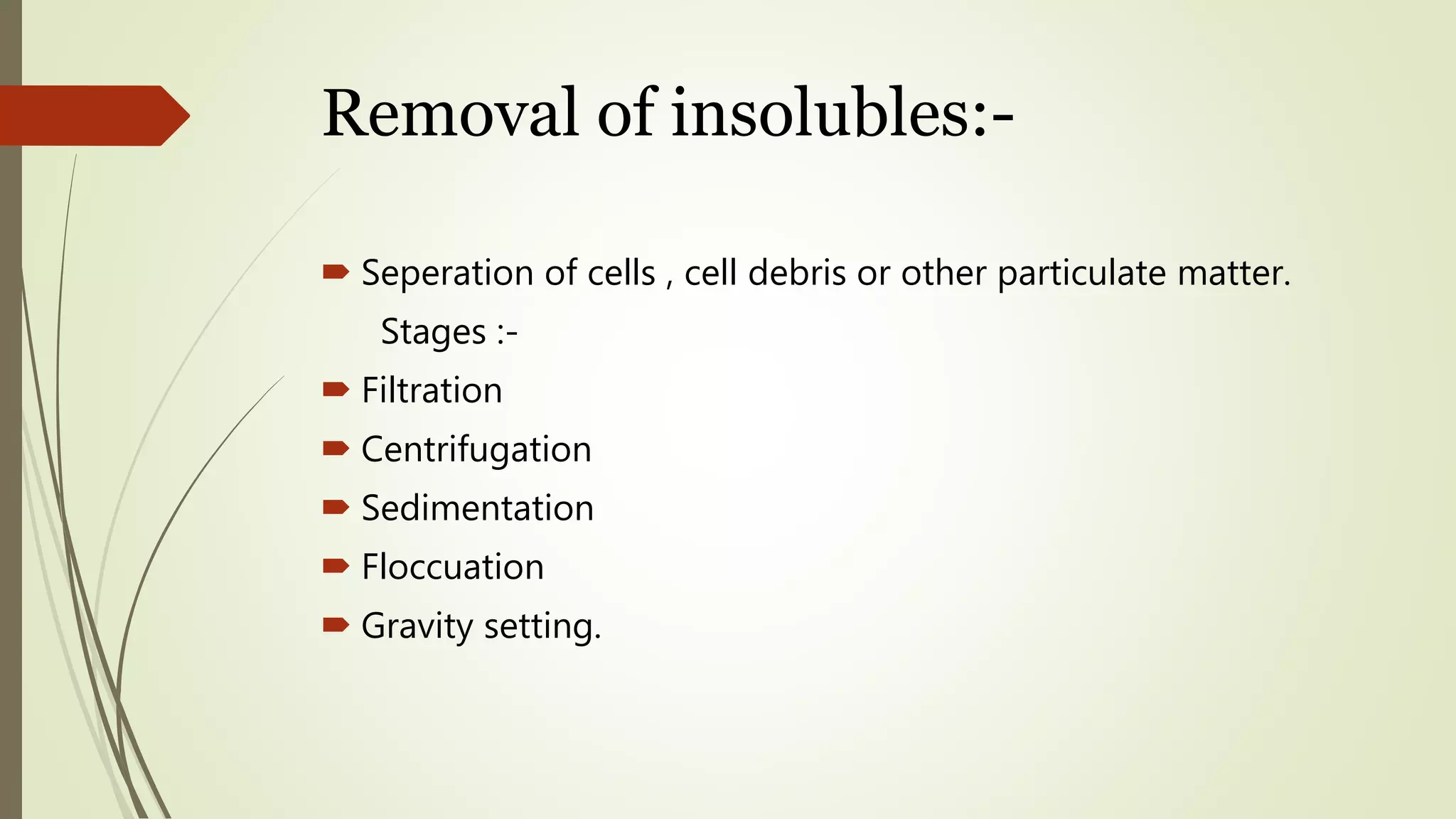 Removal of insolubles:-

Seperation of cells , cell debris or other particulate matter.

Stages :-

Filtration

Centrifugation

Sedimentation

Floccuation

Gravity setting.